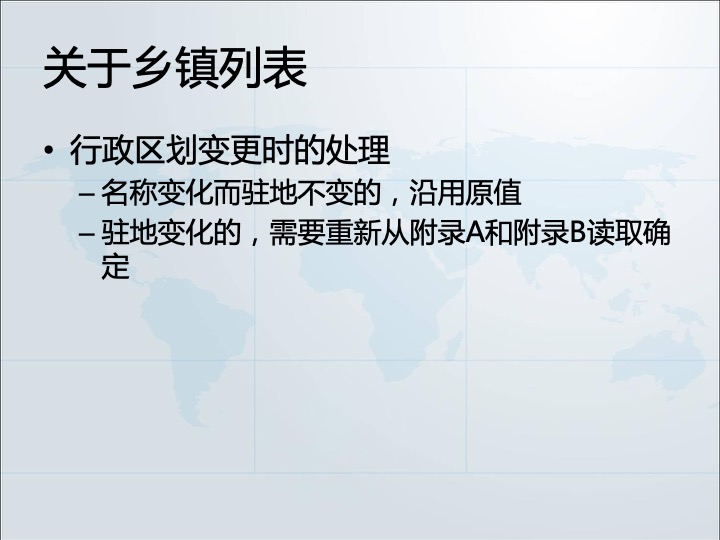 关于乡镇列表

• 行政区划变更时的处理
  – 名称变化而驻地不变的，沿用原值
  – 驻地变化的，需要重新从附录A和附录B读取确定